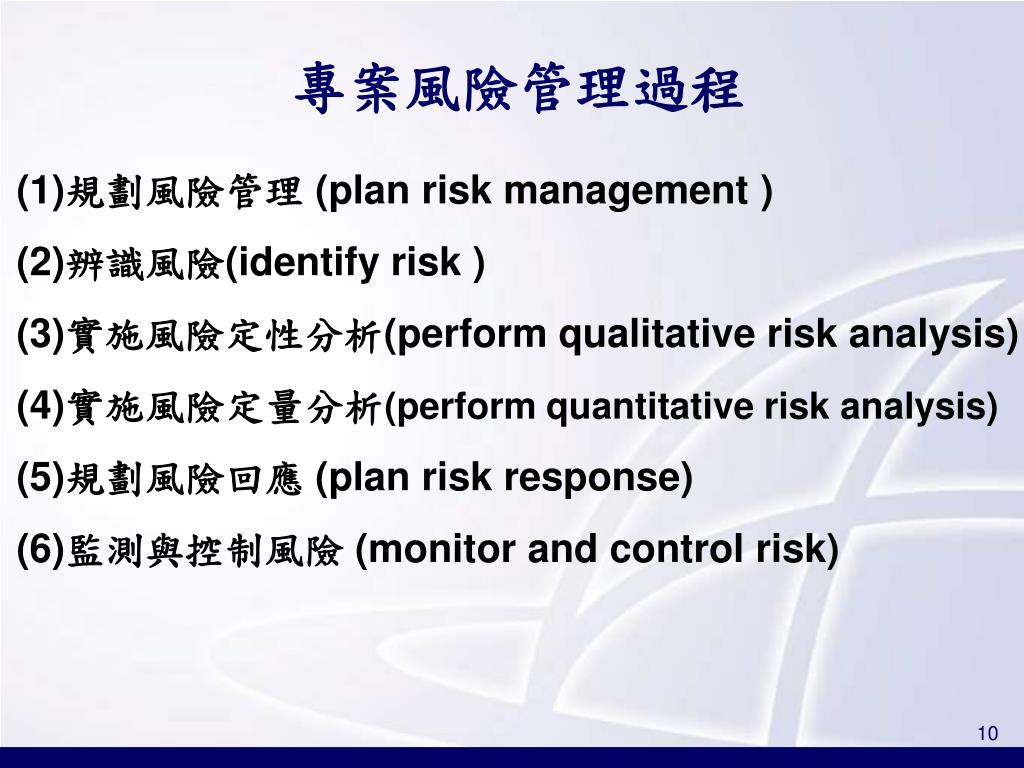 專案風險管理過程

(1)規劃風險管理 (plan risk management )

(2)辨識風險(identify risk )

(3)實施風險定性分析(perform qualitative risk analysis)

(4)實施風險定量分析(perform quantitative risk analysis)

(5)規劃風險回應 (plan risk response)

(6)監測與控制風險 (monitor and control risk)

10